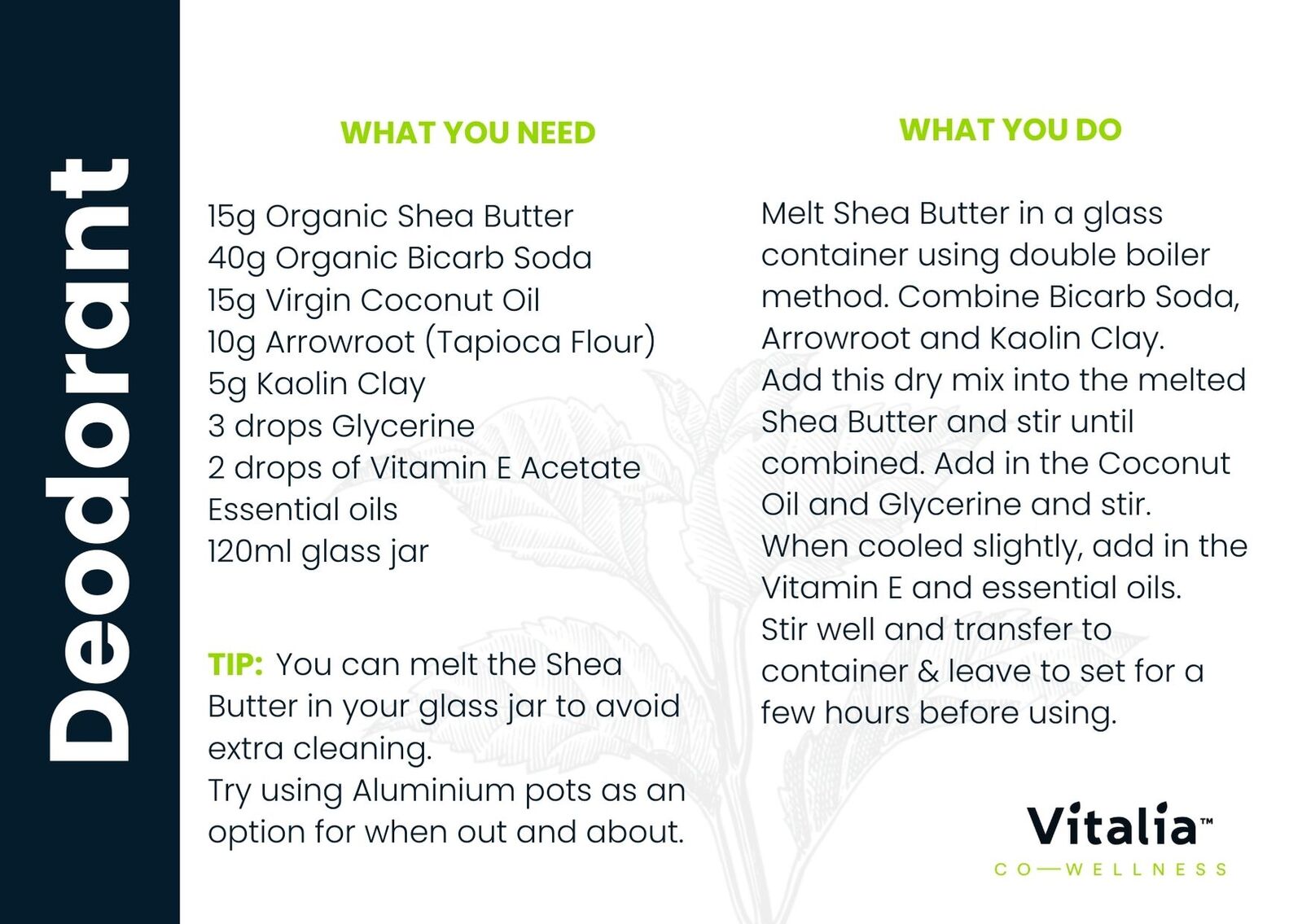 Deodorant

WHAT YOU NEED

15g Organic Shea Butter
40g Organic Bicarb Soda
15g Virgin Coconut Oil
10g Arrowroot (Tapioca Flour)
5g Kaolin Clay
3 drops Glycerine
2 drops of Vitamin E Acetate
Essential oils
120ml glass jar

TIP: You can melt the Shea Butter in your glass jar to avoid extra cleaning.
Try using Aluminium pots as an option for when out and about.

WHAT YOU DO

Melt Shea Butter in a glass container using double boiler method. Combine Bicarb Soda, Arrowroot and Kaolin Clay.
Add this dry mix into the melted Shea Butter and stir until combined. Add in the Coconut Oil and Glycerine and stir.
When cooled slightly, add in the Vitamin E and essential oils.
Stir well and transfer to container & leave to set for a few hours before using.

Vitalia™
CO—WELLNESS